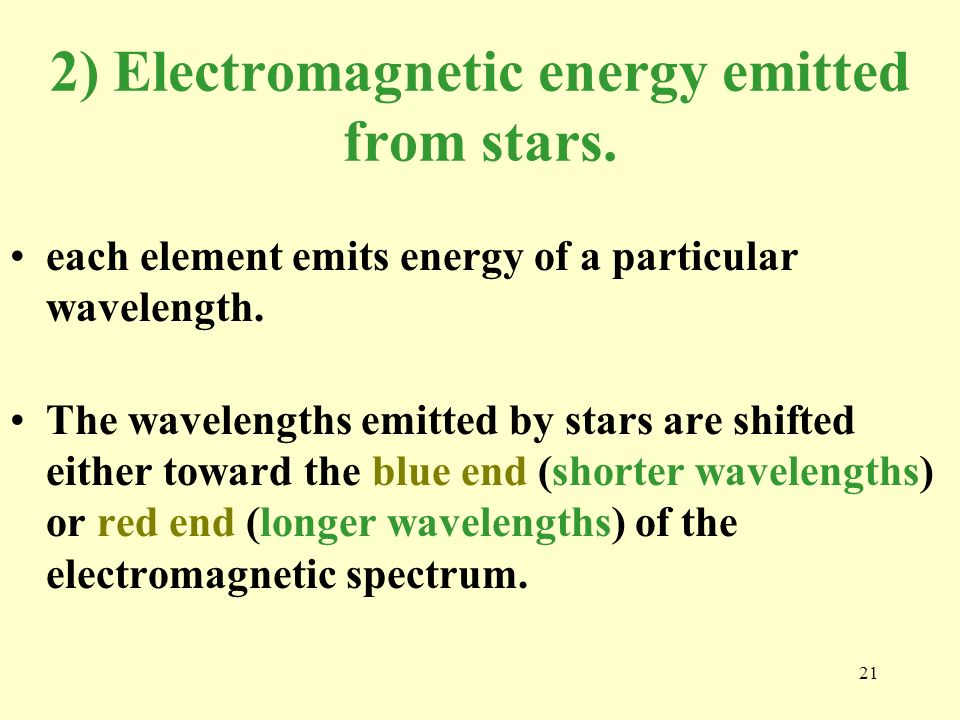 2) Electromagnetic energy emitted from stars.

• each element emits energy of a particular wavelength.

• The wavelengths emitted by stars are shifted either toward the blue end (shorter wavelengths) or red end (longer wavelengths) of the electromagnetic spectrum.

21